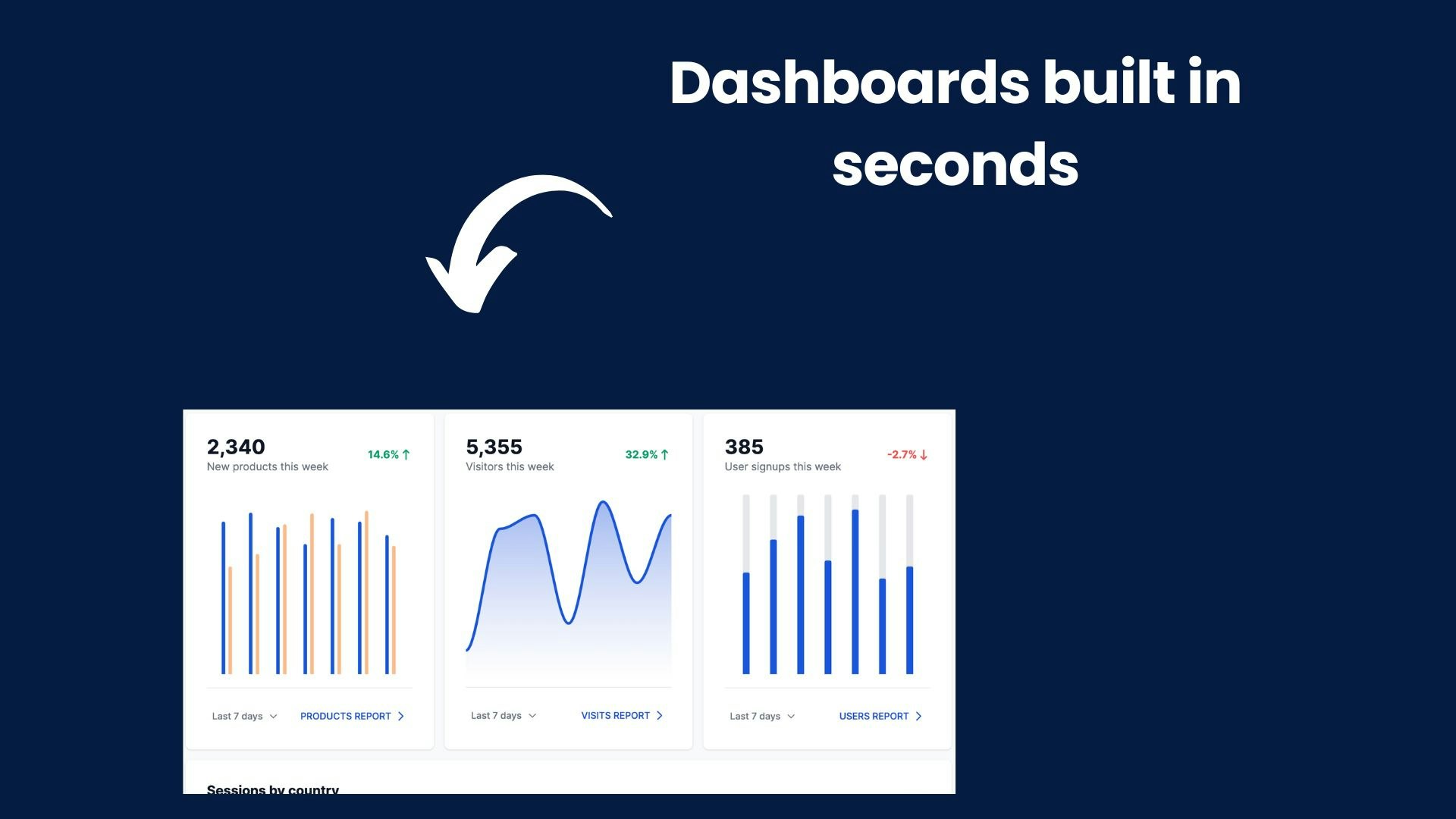 Dashboards built in seconds

2,340
New products this week
14.6% ↑

Last 7 days
PRODUCTS REPORT

5,355
Visitors this week
32.9% ↑

Last 7 days
VISITS REPORT

385
User signups this week
-2.7% ↓

Last 7 days
USERS REPORT

Sessions by country